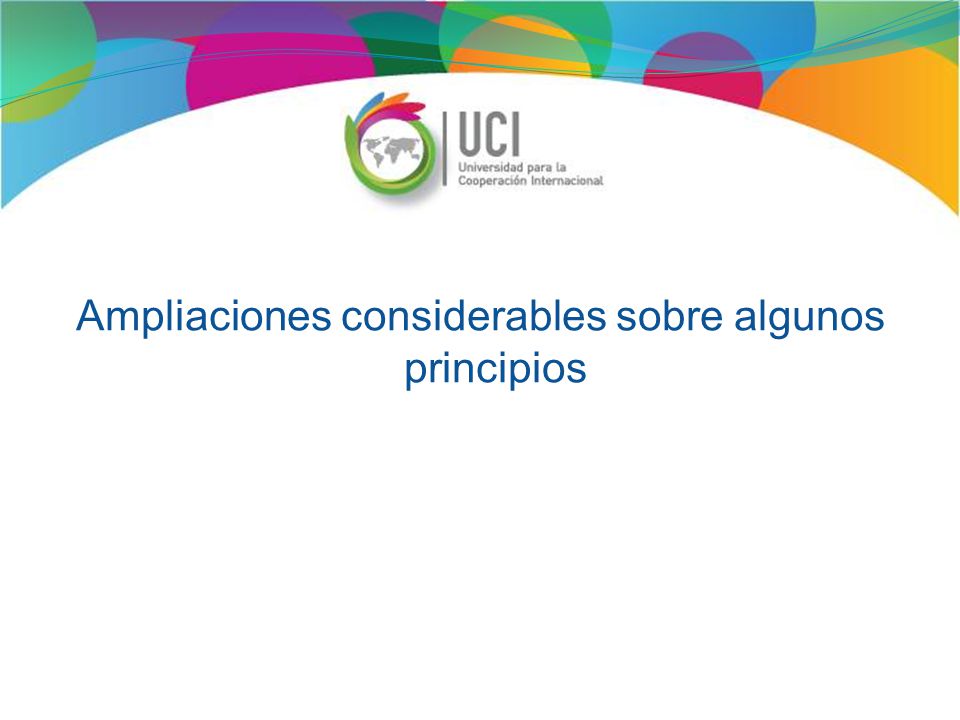 UCI
Universidad para la Cooperación Internacional

Ampliaciones considerables sobre algunos principios